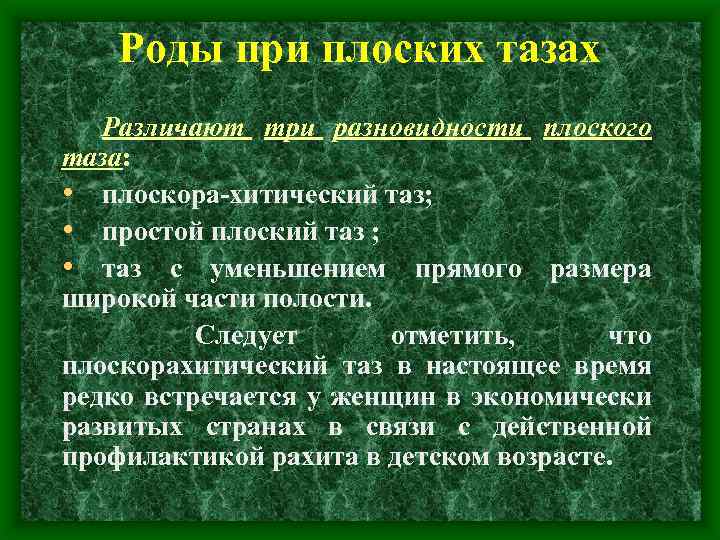 Роды при плоских тазах

Различают три разновидности плоского таза:

• плоскора-хитический таз;

• простой плоский таз ;

• таз с уменьшением прямого размера широкой части полости.

Следует отметить, что плоскорахитический таз в настоящее время редко встречается у женщин в экономически развитых странах в связи с действенной профилактикой рахита в детском возрасте.